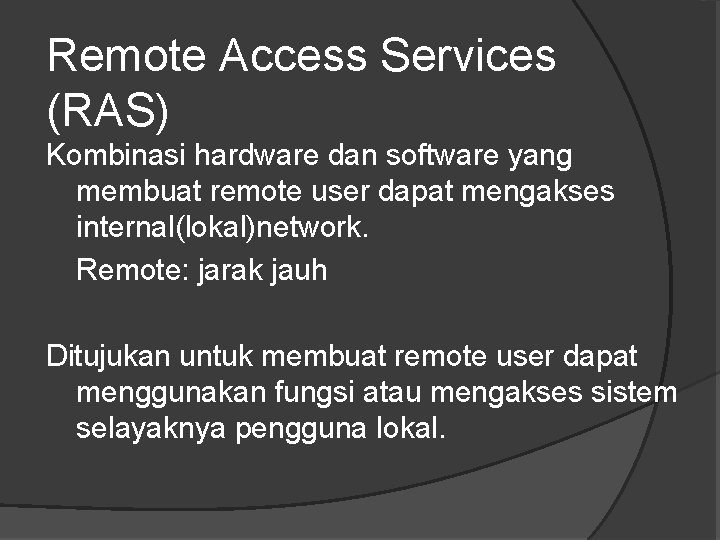 Remote Access Services (RAS)

Kombinasi hardware dan software yang membuat remote user dapat mengakses internal(lokal)network.

Remote: jarak jauh

Ditujukan untuk membuat remote user dapat menggunakan fungsi atau mengakses sistem selayaknya pengguna lokal.